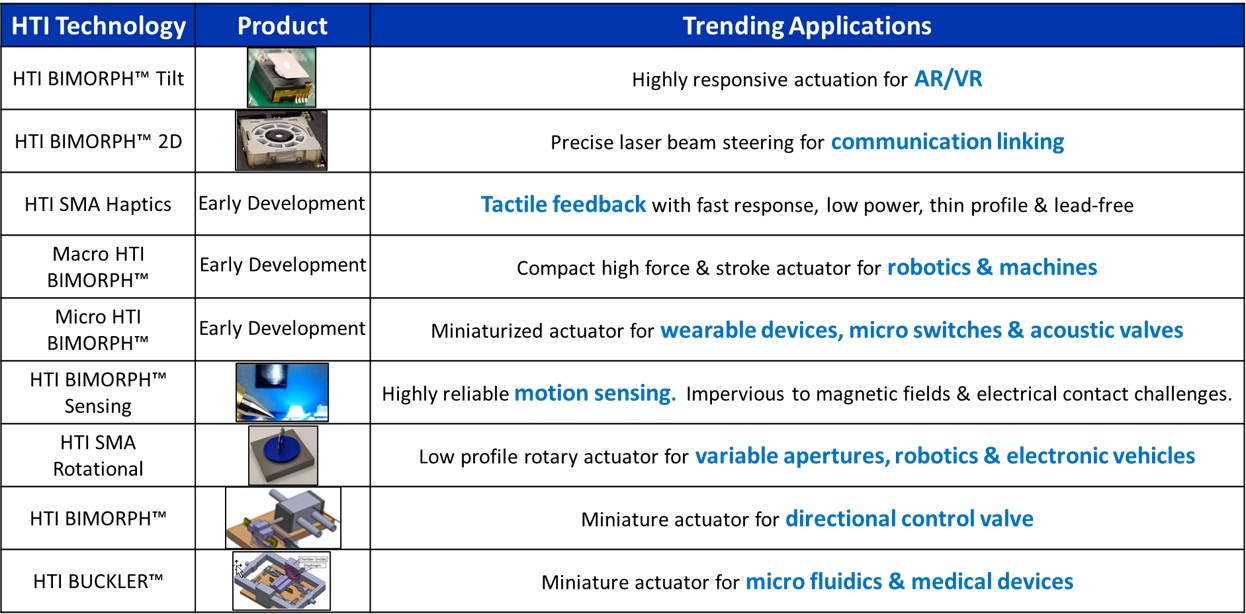 | HTI Technology | Product | Trending Applications |
|---|---|---|
| HTI BIMORPH™ Tilt | | Highly responsive actuation for AR/VR |
| HTI BIMORPH™ 2D | | Precise laser beam steering for communication linking |
| HTI SMA Haptics | Early Development | Tactile feedback with fast response, low power, thin profile & lead-free |
| Macro HTI BIMORPH™ | Early Development | Compact high force & stroke actuator for robotics & machines |
| Micro HTI BIMORPH™ | Early Development | Miniaturized actuator for wearable devices, micro switches & acoustic valves |
| HTI BIMORPH™ Sensing | | Highly reliable motion sensing. Impervious to magnetic fields & electrical contact challenges. |
| HTI SMA Rotational | | Low profile rotary actuator for variable apertures, robotics & electronic vehicles |
| HTI BIMORPH™ | | Miniature actuator for directional control valve |
| HTI BUCKLER™ | | Miniature actuator for micro fluidics & medical devices |